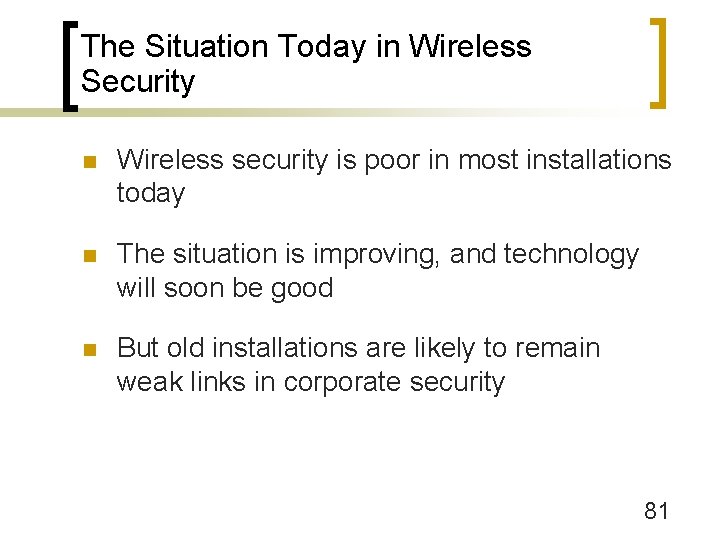 The Situation Today in Wireless Security

- Wireless security is poor in most installations today
- The situation is improving, and technology will soon be good
- But old installations are likely to remain weak links in corporate security

81